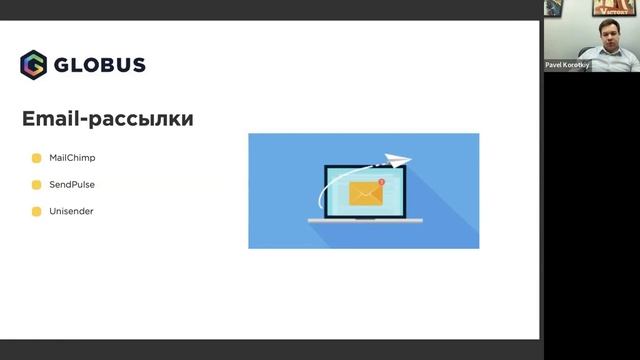 GLOBUS

Email-рассылки

MailChimp

SendPulse

Unisender

VICTORY

Pavel Korotkiy